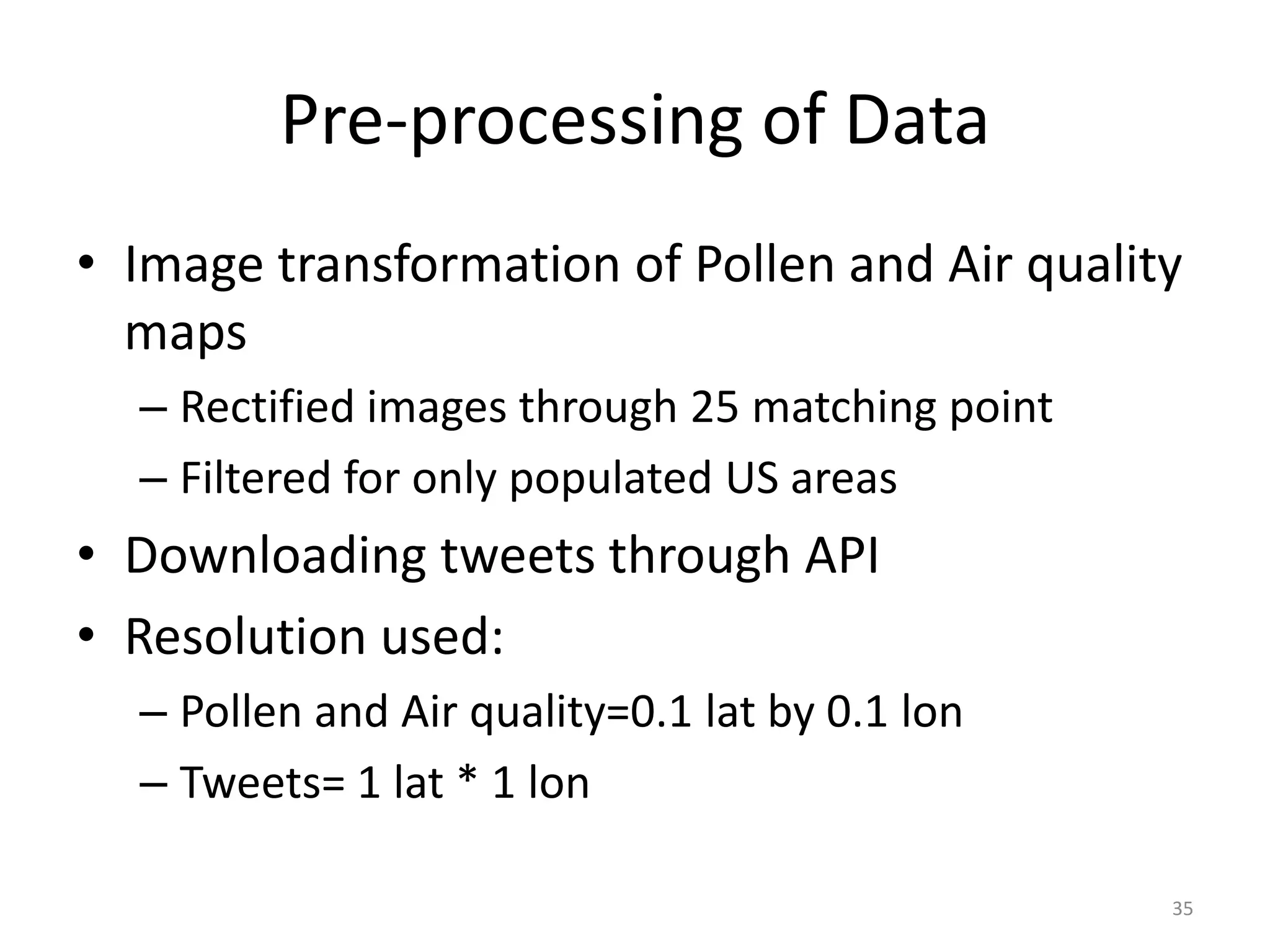 Pre-processing of Data

• Image transformation of Pollen and Air quality maps
– Rectified images through 25 matching point
– Filtered for only populated US areas
• Downloading tweets through API
• Resolution used:
– Pollen and Air quality=0.1 lat by 0.1 lon
– Tweets= 1 lat * 1 lon

35